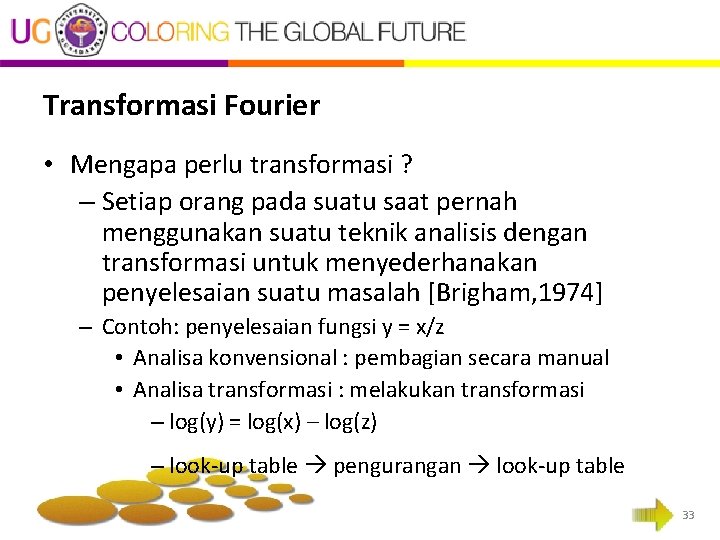 UG COLORING THE GLOBAL FUTURE

Transformasi Fourier

• Mengapa perlu transformasi ?
– Setiap orang pada suatu saat pernah menggunakan suatu teknik analisis dengan transformasi untuk menyederhanakan penyelesaian suatu masalah [Brigham,1974]
– Contoh: penyelesaian fungsi y = x/z
• Analisa konvensional : pembagian secara manual
• Analisa transformasi : melakukan transformasi
– log(y) = log(x) – log(z)
– look-up table → pengurangan → look-up table

33